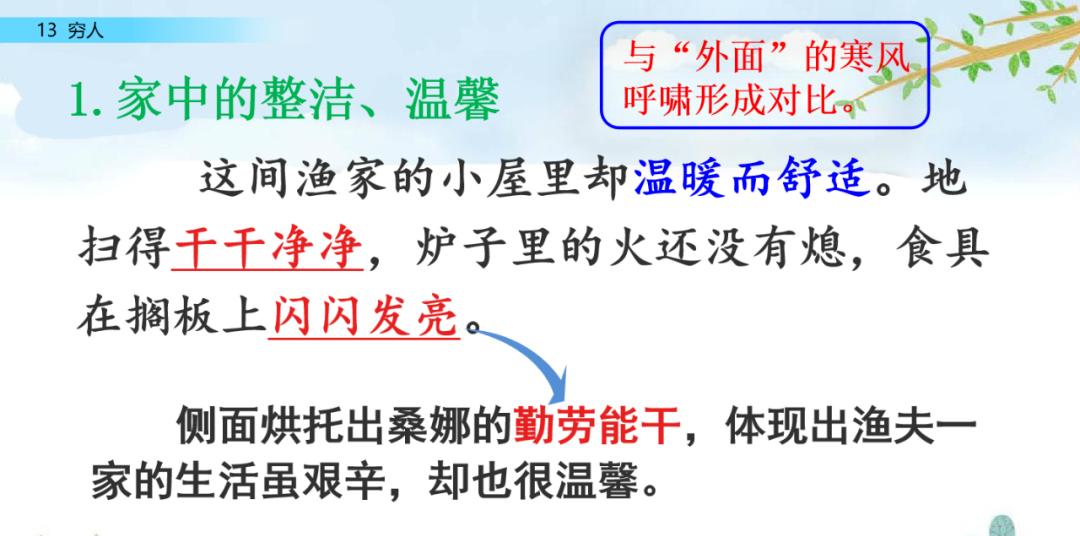 13 穷人

1. 家中的整洁、温馨

与“外面”的寒风呼啸形成对比。

这间渔家的小屋里却温暖而舒适。地扫得干干净净，炉子里的火还没有熄，食具在搁板上闪闪发亮。

侧面烘托出桑娜的勤劳能干，体现出渔夫一家的生活虽艰辛，却也很温馨。